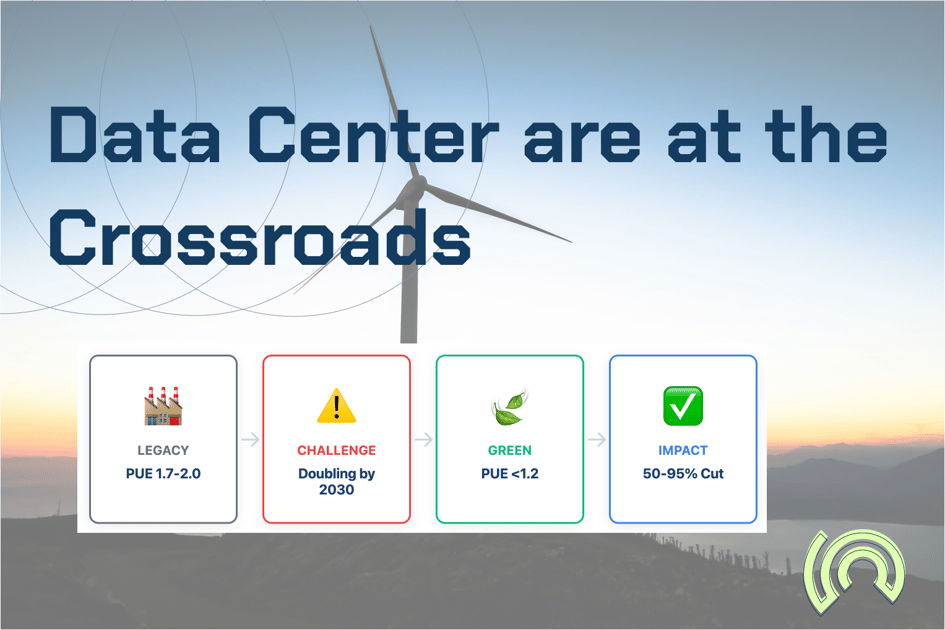 Data Center are at the Crossroads

LEGACY
PUE 1.7-2.0

CHALLENGE
Doubling by 2030

GREEN
PUE <1.2

IMPACT
50-95% Cut